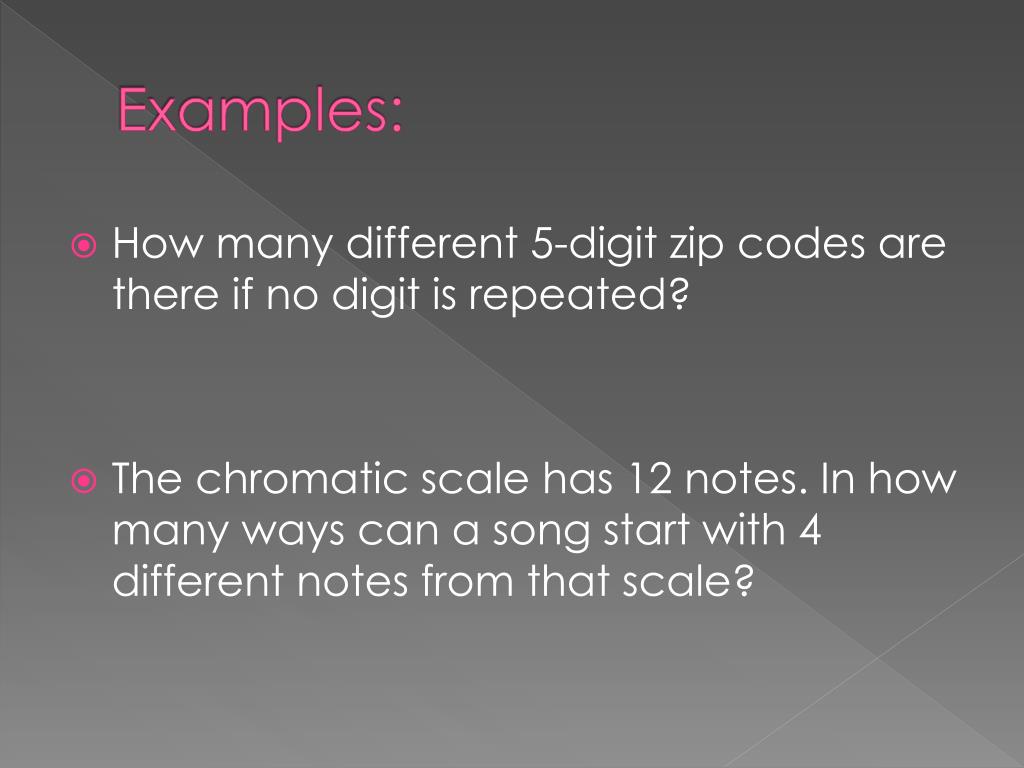 Examples:

How many different 5-digit zip codes are there if no digit is repeated?

The chromatic scale has 12 notes. In how many ways can a song start with 4 different notes from that scale?